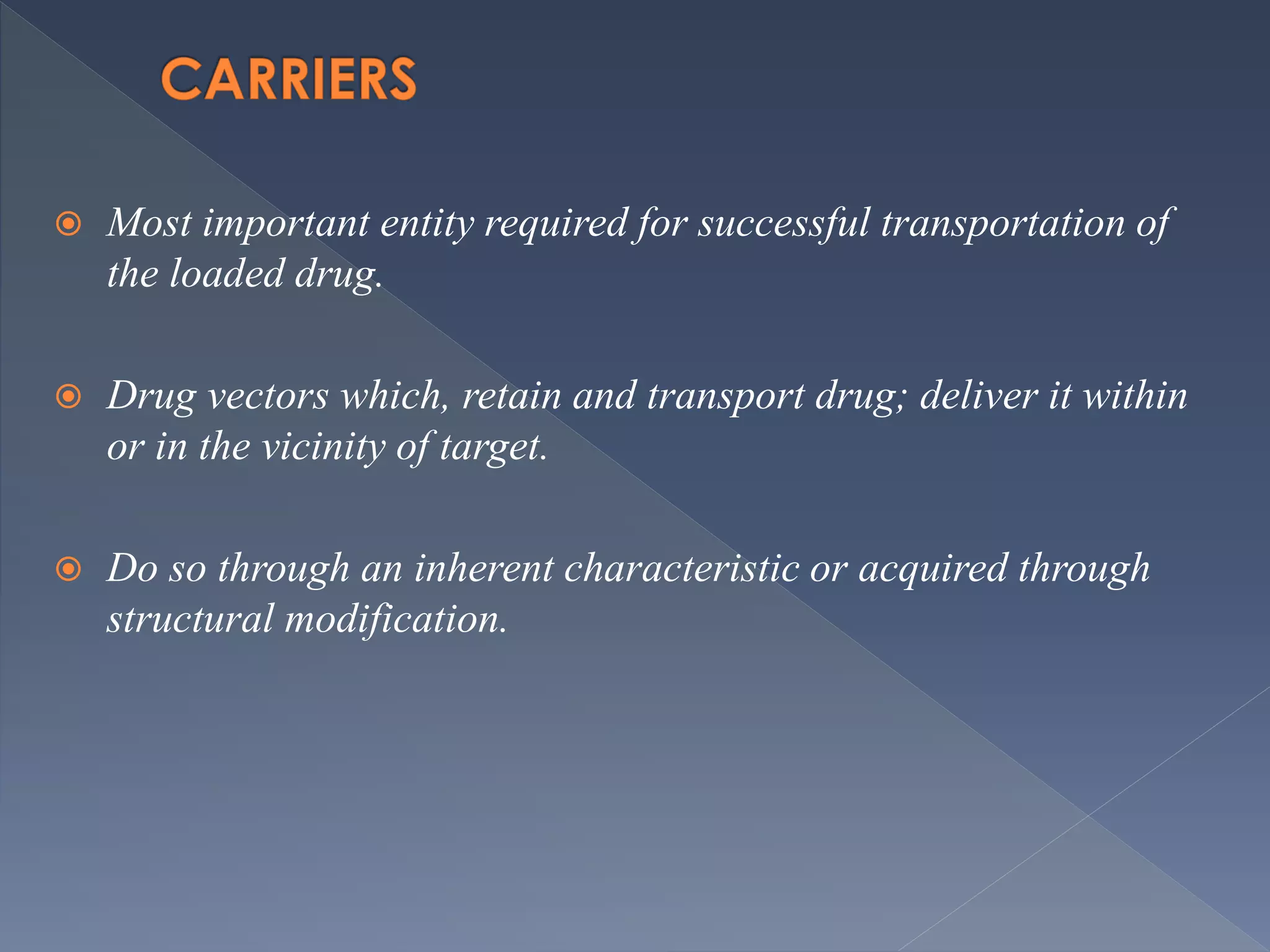 CARRIERS

Most important entity required for successful transportation of the loaded drug.

Drug vectors which, retain and transport drug; deliver it within or in the vicinity of target.

Do so through an inherent characteristic or acquired through structural modification.